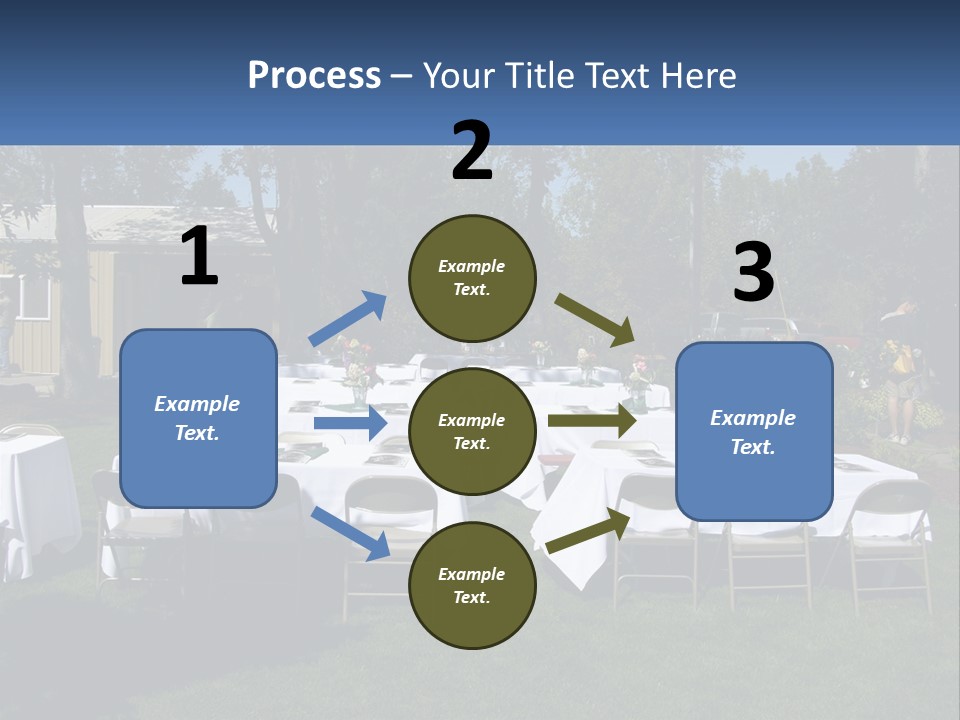 Process – Your Title Text Here

1

Example Text.

2

Example Text.

Example Text.

Example Text.

3

Example Text.